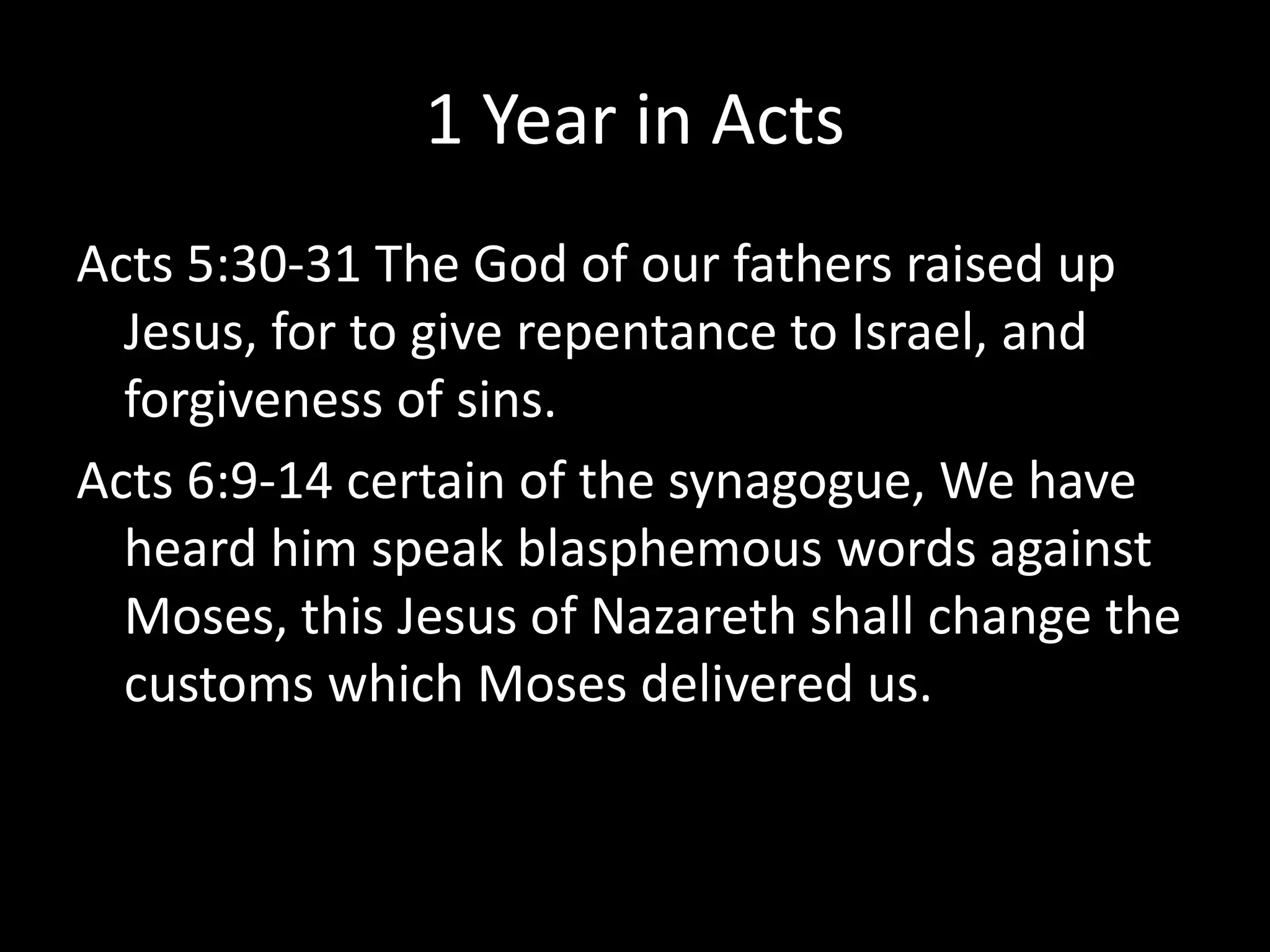 1 Year in Acts

Acts 5:30-31 The God of our fathers raised up Jesus, for to give repentance to Israel, and forgiveness of sins.

Acts 6:9-14 certain of the synagogue, We have heard him speak blasphemous words against Moses, this Jesus of Nazareth shall change the customs which Moses delivered us.